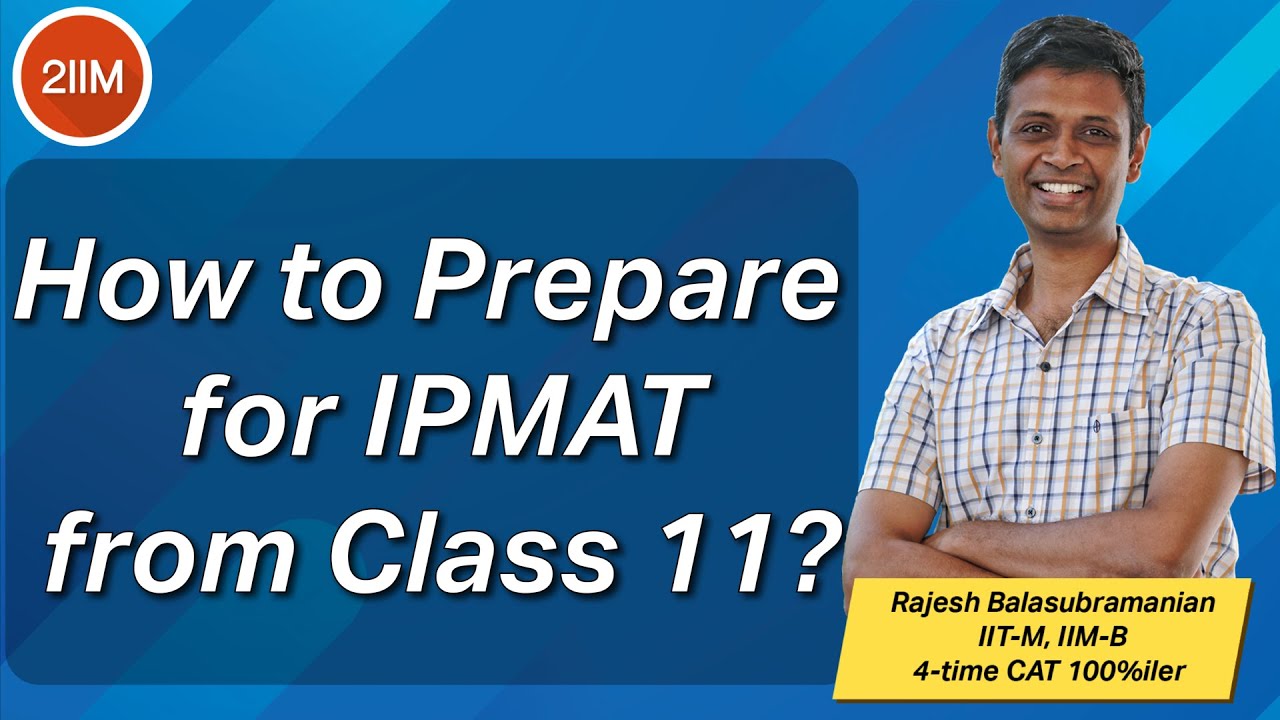 2IIM

How to Prepare for IPMAT from Class 11?

Rajesh Balasubramanian
IIT-M, IIM-B
4-time CAT 100%iler